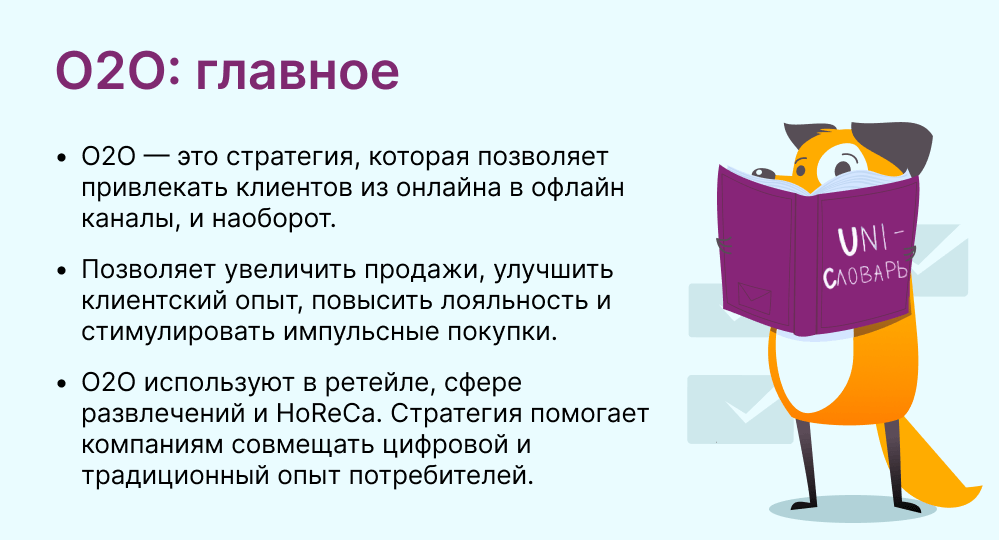 O2O: главное

• O2O — это стратегия, которая позволяет привлекать клиентов из онлайна в офлайн каналы, и наоборот.

• Позволяет увеличить продажи, улучшить клиентский опыт, повысить лояльность и стимулировать импульсные покупки.

• O2O используют в ретейле, сфере развлечений и HoReCa. Стратегия помогает компаниям совмещать цифровой и традиционный опыт потребителей.

UNI-СЛОВАРЬ